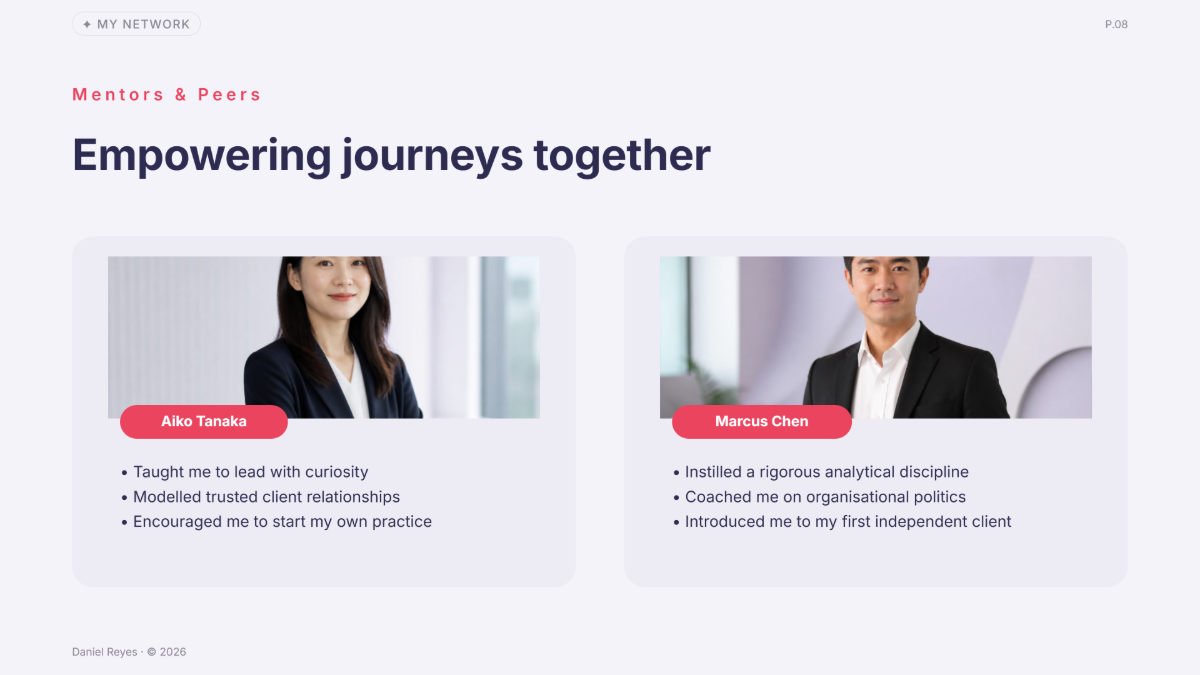 ✦ MY NETWORK

P.08

Mentors & Peers

Empowering journeys together

Aiko Tanaka

• Taught me to lead with curiosity
• Modelled trusted client relationships
• Encouraged me to start my own practice

Marcus Chen

• Instilled a rigorous analytical discipline
• Coached me on organisational politics
• Introduced me to my first independent client

Daniel Reyes · © 2026